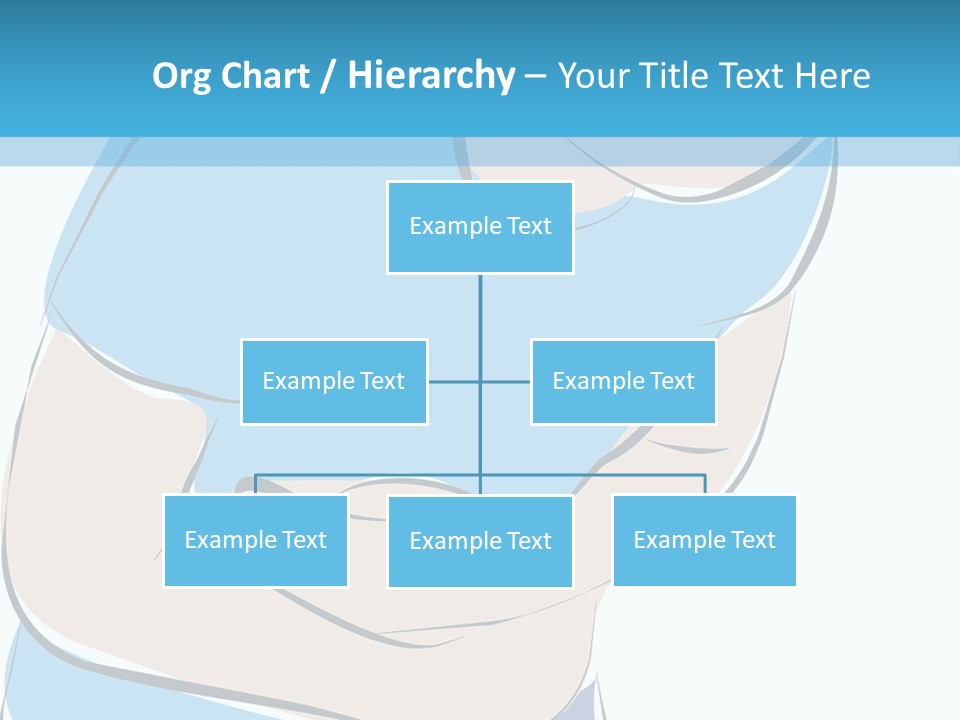 Org Chart / Hierarchy – Your Title Text Here

Example Text

Example Text

Example Text

Example Text

Example Text

Example Text